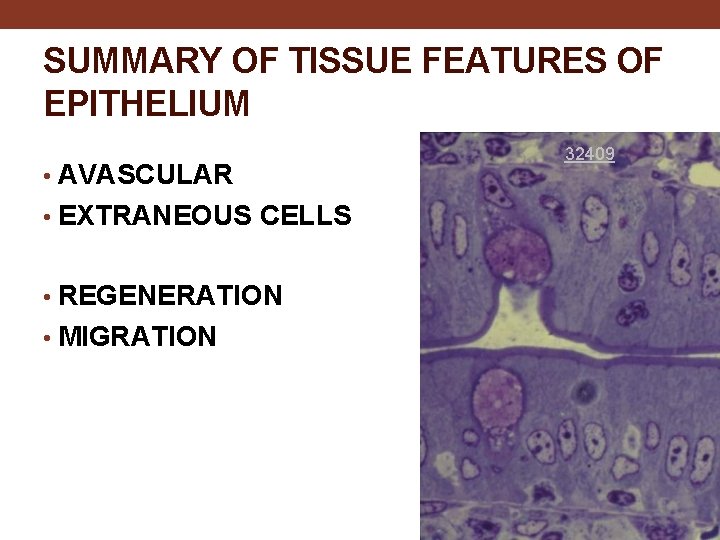 SUMMARY OF TISSUE FEATURES OF EPITHELIUM

• AVASCULAR
• EXTRANEOUS CELLS

• REGENERATION
• MIGRATION

32409